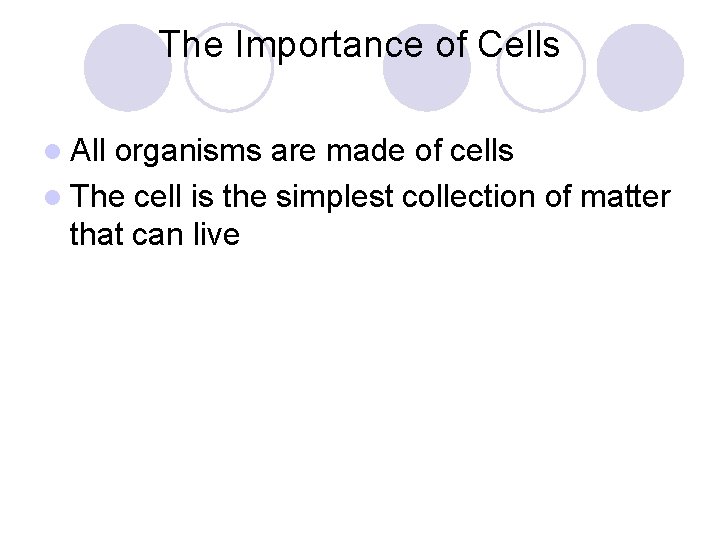 The Importance of Cells

- All organisms are made of cells
- The cell is the simplest collection of matter that can live